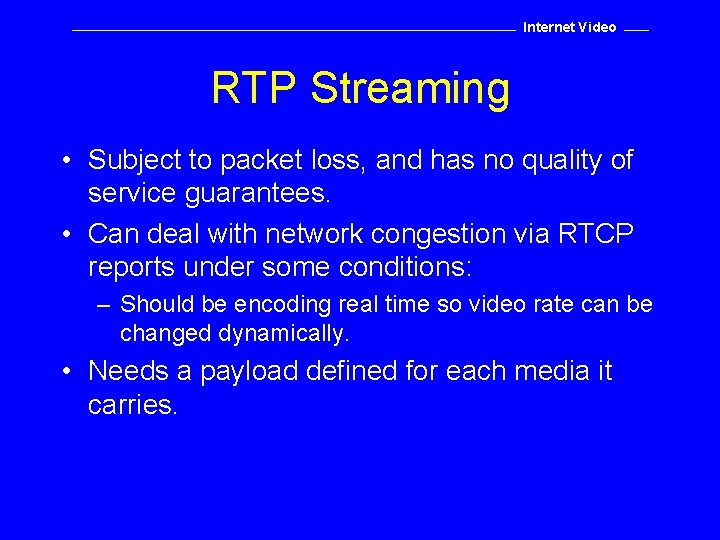 Internet Video

RTP Streaming

• Subject to packet loss, and has no quality of service guarantees.

• Can deal with network congestion via RTCP reports under some conditions:

– Should be encoding real time so video rate can be changed dynamically.

• Needs a payload defined for each media it carries.